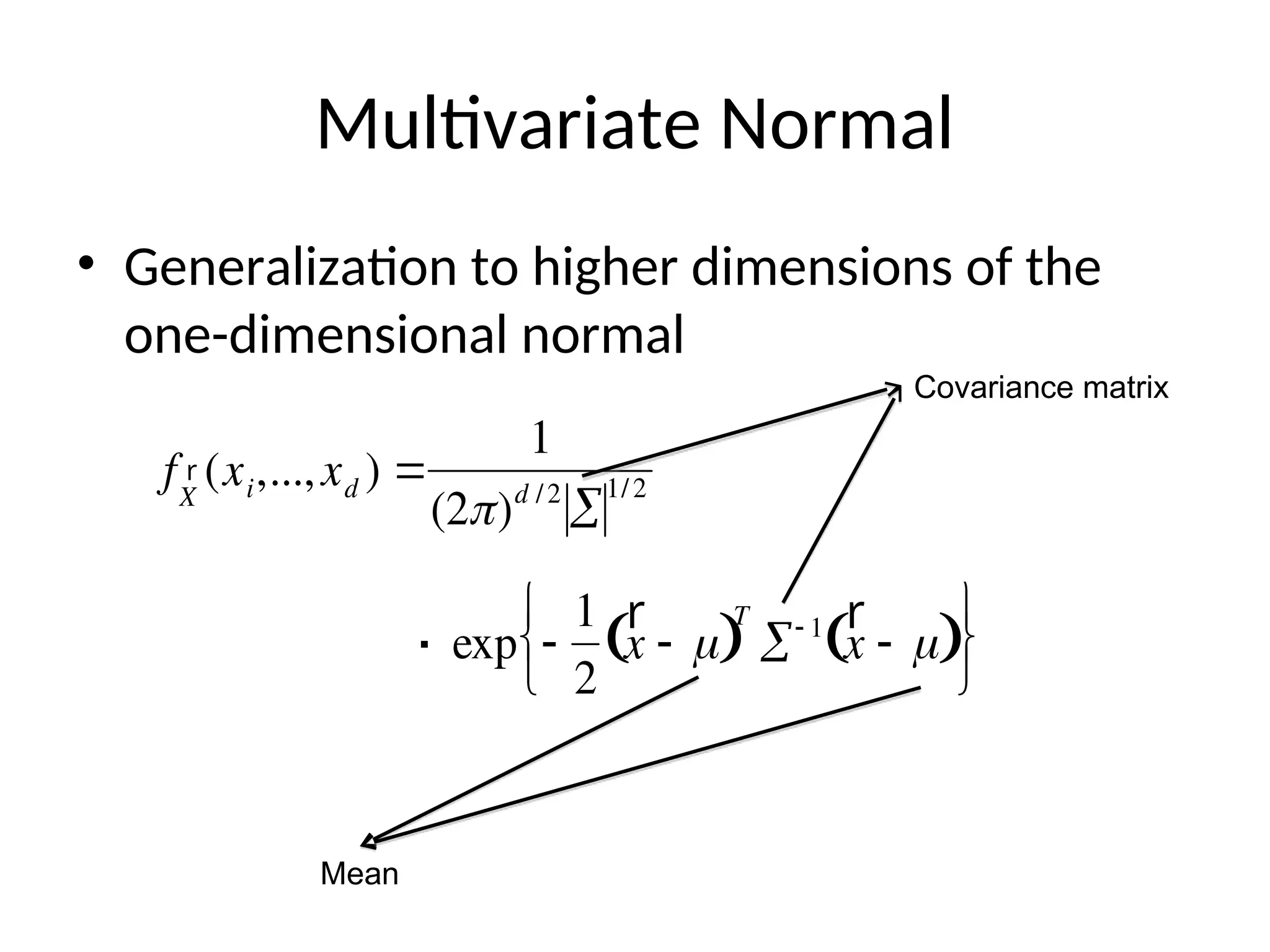 Multivariate Normal

• Generalization to higher dimensions of the one-dimensional normal

Covariance matrix

$f_{\vec{X}}(x_i,...,x_d) = \frac{1}{(2\pi)^{d/2}|\Sigma|^{1/2}}$

$\cdot \exp\left\{-\frac{1}{2}(\vec{x}-\mu)^T \Sigma^{-1}(\vec{x}-\mu)\right\}$

Mean